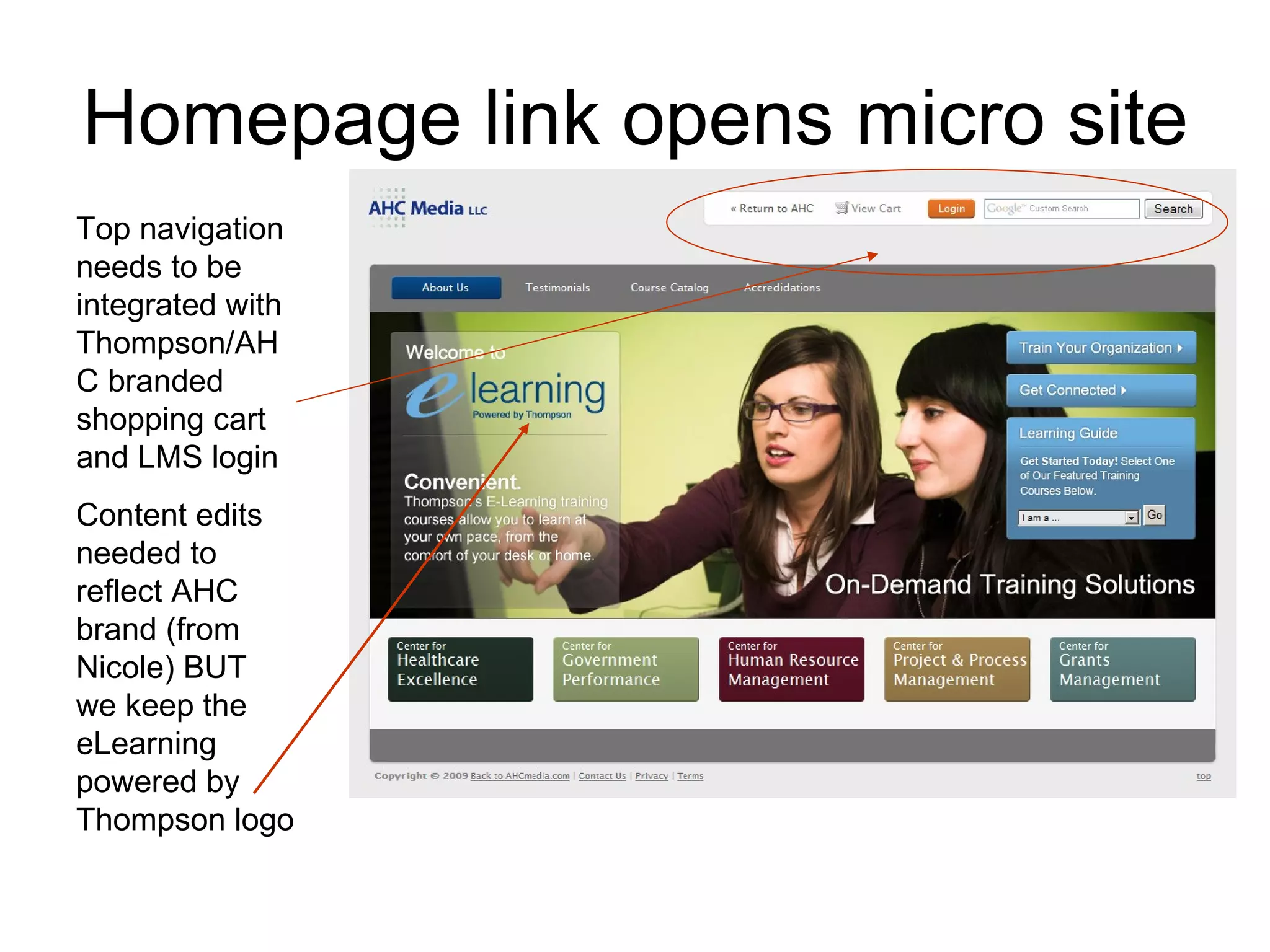 Homepage link opens micro site

Top navigation needs to be integrated with Thompson/AHC branded shopping cart and LMS login

Content edits needed to reflect AHC brand (from Nicole) BUT we keep the eLearning powered by Thompson logo

AHC Media LLC

« Return to AHC View Cart Login Google™ Custom Search Search

About Us Testimonials Course Catalog Accredidations

Welcome to
e learning
Powered by Thompson

Convenient.
Thompson's E-Learning training courses allow you to learn at your own pace, from the comfort of your desk or home.

Train Your Organization

Get Connected

Learning Guide
Get Started Today! Select One of Our Featured Training Courses Below.
I am a ... Go

On-Demand Training Solutions

Center for Healthcare Excellence

Center for Government Performance

Center for Human Resource Management

Center for Project & Process Management

Center for Grants Management

Copyright © 2009 Back to AHCmedia.com | Contact Us | Privacy | Terms

top